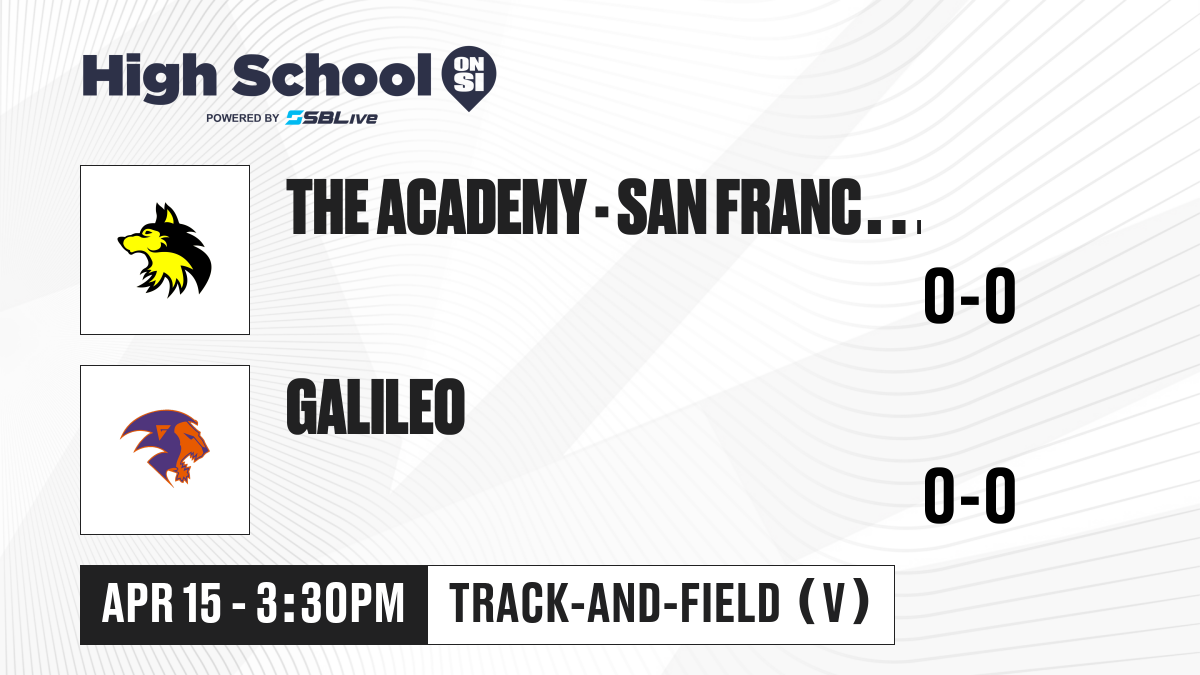 High School ON SI
POWERED BY SBLive

THE ACADEMY - SAN FRANC...

0-0

GALILEO

0-0

APR 15 - 3:30PM

TRACK-AND-FIELD (V)